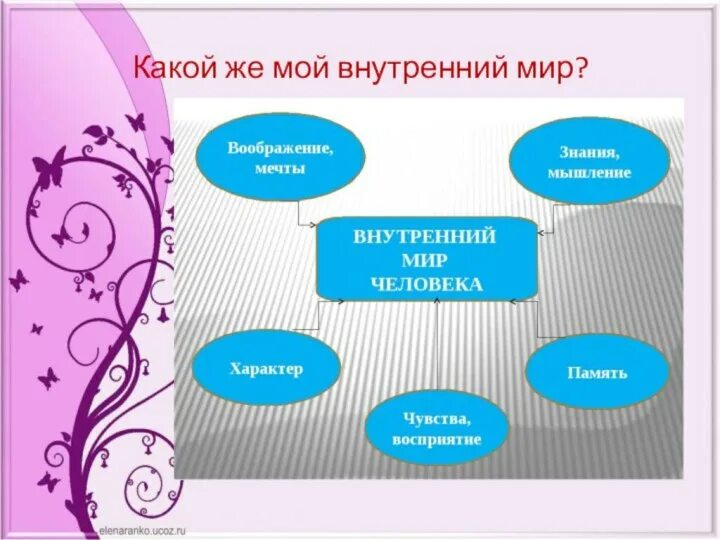 Какой же мой внутренний мир?

Воображение, мечты

Знания, мышление

ВНУТРЕННИЙ МИР ЧЕЛОВЕКА

Характер

Память

Чувства, восприятие

elenaranko.ucoz.ru